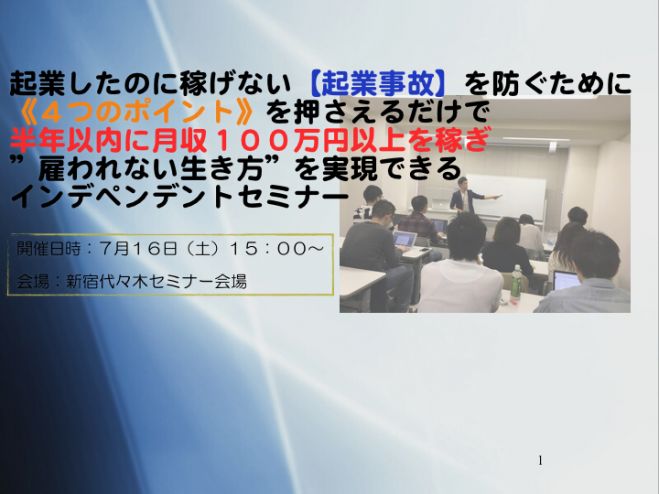 起業したのに稼げない【起業事故】を防ぐために
《４つのポイント》を押さえるだけで
半年以内に月収１００万円以上を稼ぎ
”雇われない生き方”を実現できる
インデペンデントセミナー

開催日時：7月16日（土）15：00～

会場：新宿代々木セミナー会場

1